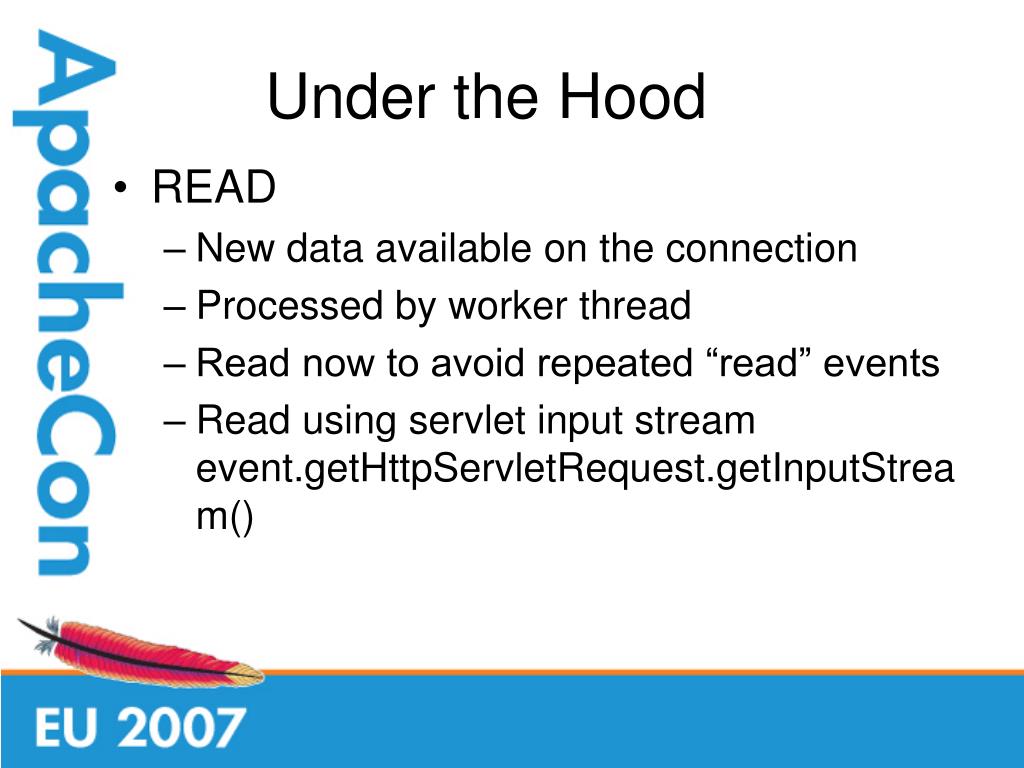 ApacheCon

Under the Hood

• READ
– New data available on the connection
– Processed by worker thread
– Read now to avoid repeated “read” events
– Read using servlet input stream event.getHttpServletRequest.getInputStream()

EU 2007